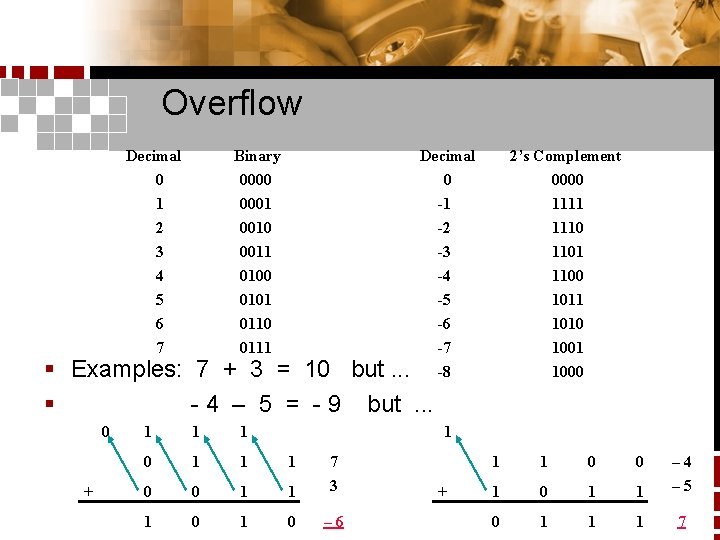 Overflow

| Decimal | Binary |
|---|---|
| 0 | 0000 |
| 1 | 0001 |
| 2 | 0010 |
| 3 | 0011 |
| 4 | 0100 |
| 5 | 0101 |
| 6 | 0110 |
| 7 | 0111 |

| Decimal | 2's Complement |
|---|---|
| 0 | 0000 |
| -1 | 1111 |
| -2 | 1110 |
| -3 | 1101 |
| -4 | 1100 |
| -5 | 1011 |
| -6 | 1010 |
| -7 | 1001 |
| -8 | 1000 |

Examples: 7 + 3 = 10 but ...

- 4 – 5 = - 9 but ...

0 1 1 1
0 1 1 1 7
+ 0 0 1 1 3
1 0 1 0 – 6

1
1 1 0 0 – 4
+ 1 0 1 1 – 5
0 1 1 1 7